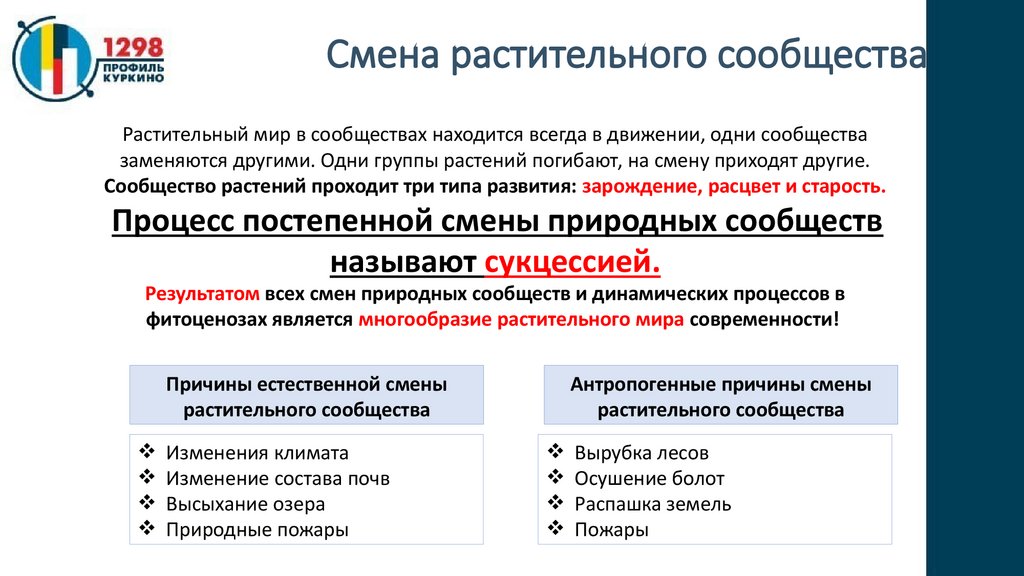 1298
ПРОФИЛЬ
КУРКИНО

Смена растительного сообщества

Растительный мир в сообществах находится всегда в движении, одни сообщества заменяются другими. Одни группы растений погибают, на смену приходят другие. Сообщество растений проходит три типа развития: зарождение, расцвет и старость.

Процесс постепенной смены природных сообществ называют сукцессией.

Результатом всех смен природных сообществ и динамических процессов в фитоценозах является многообразие растительного мира современности!

Причины естественной смены растительного сообщества

❖ Изменения климата
❖ Изменение состава почв
❖ Высыхание озера
❖ Природные пожары

Антропогенные причины смены растительного сообщества

❖ Вырубка лесов
❖ Осушение болот
❖ Распашка земель
❖ Пожары